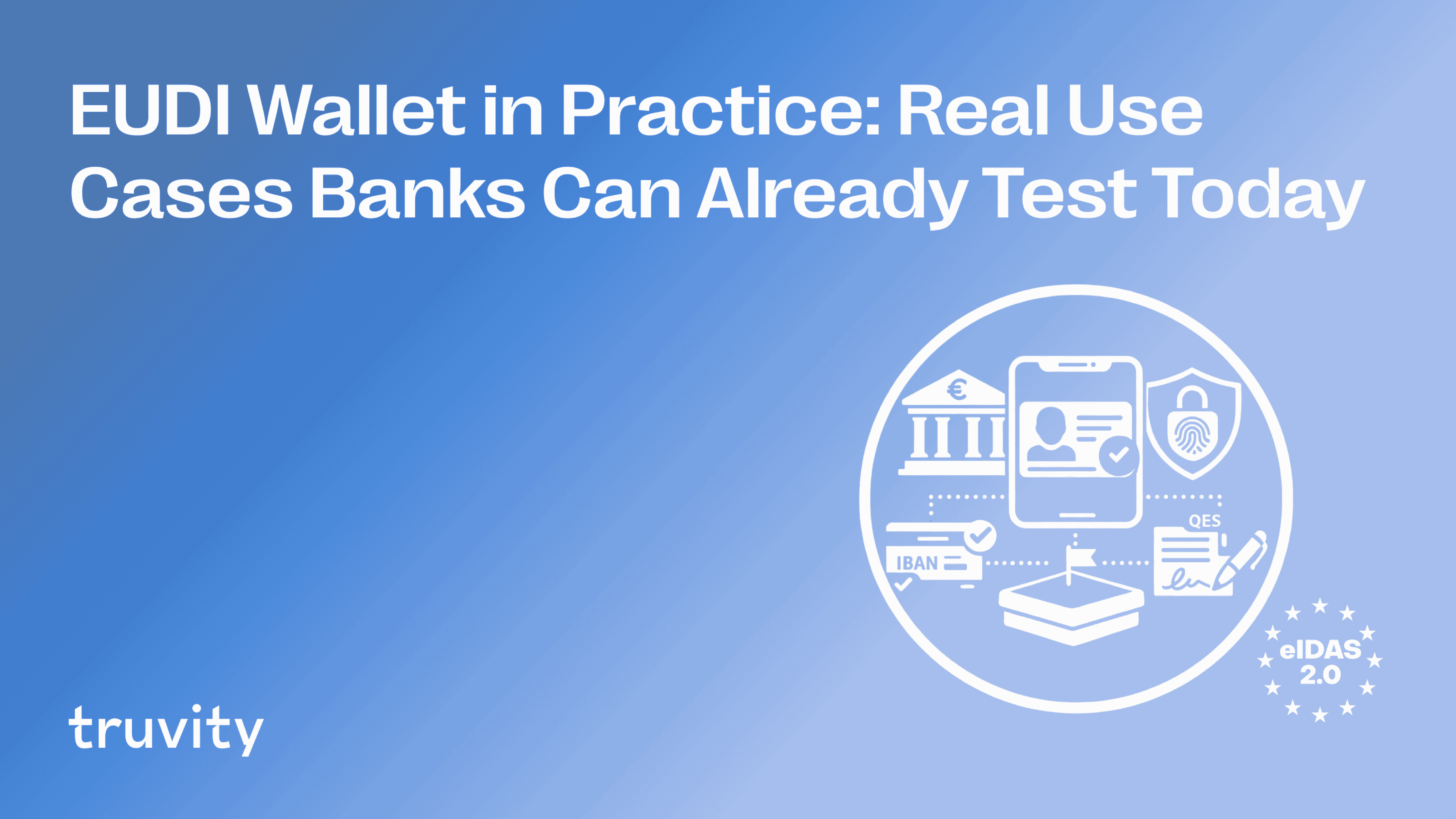 EUDI Wallet in Practice: Real Use Cases Banks Can Already Test Today

€

QES

IBAN

eIDAS 2.0

truvity